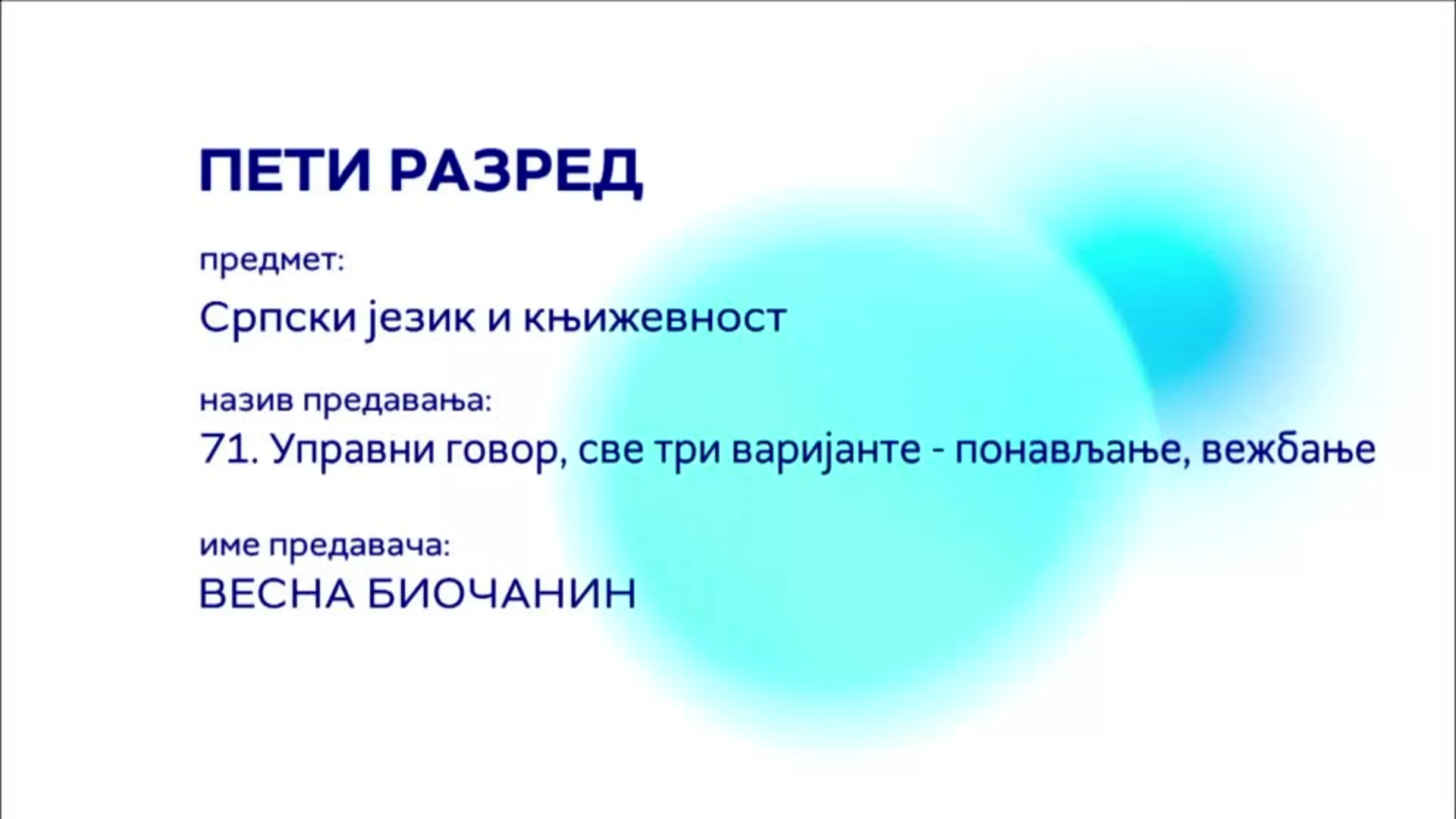 ПЕТИ РАЗРЕД

предмет:

Српски језик и књижевност

назив предавања:

71. Управни говор, све три варијанте - понављање, вежбање

име предавача:

ВЕСНА БИОЧАНИН